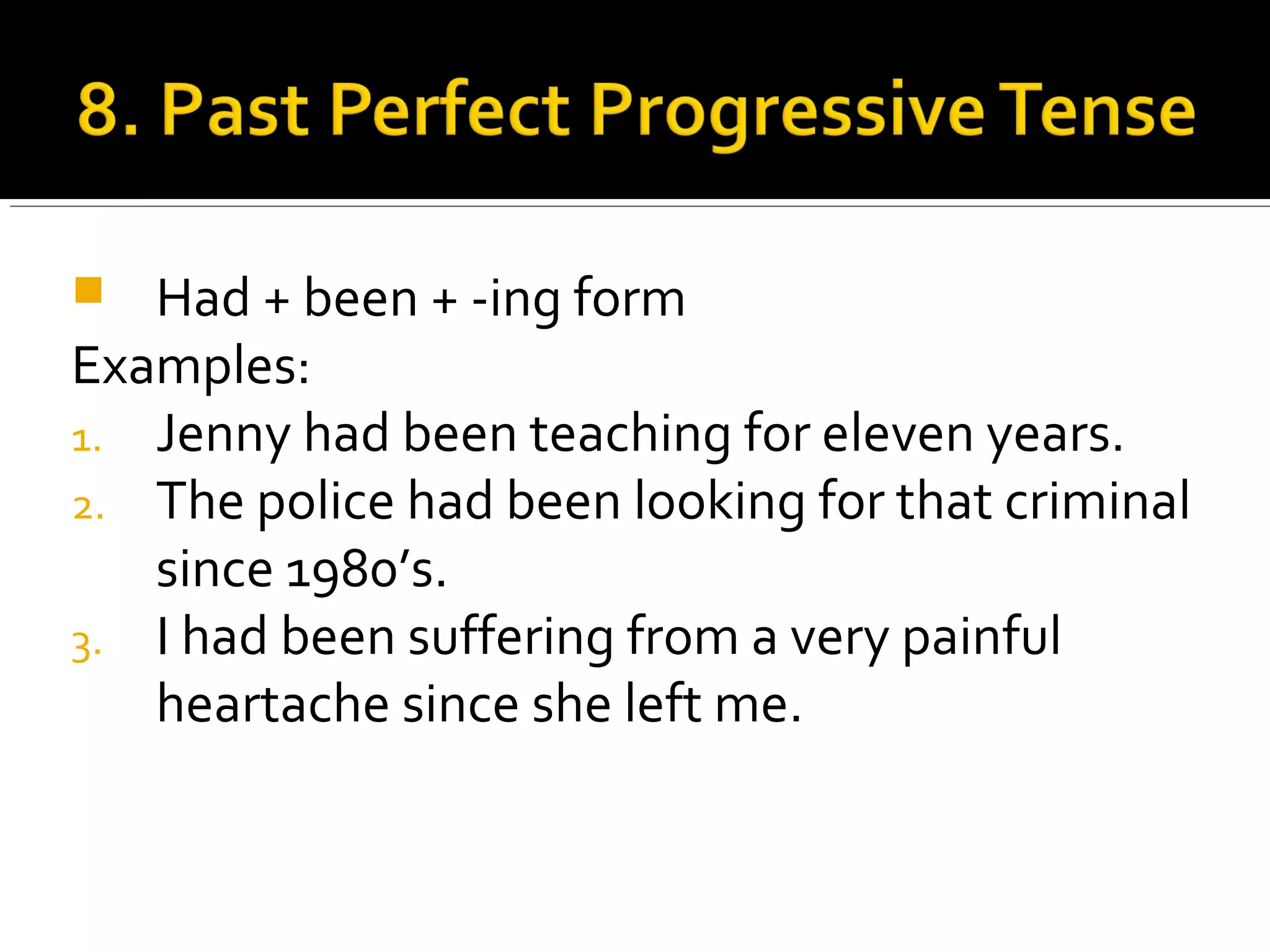 8. Past Perfect Progressive Tense

Had + been + -ing form

Examples:

1. Jenny had been teaching for eleven years.
2. The police had been looking for that criminal since 1980's.
3. I had been suffering from a very painful heartache since she left me.